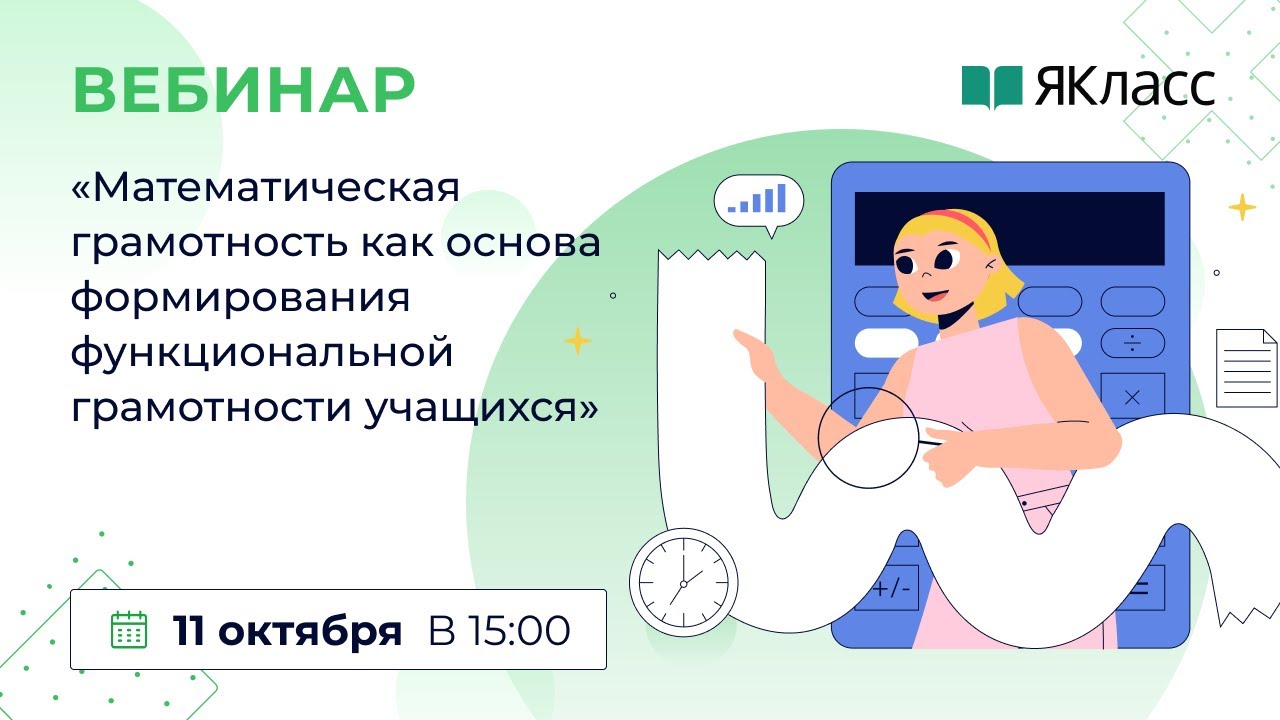 ВЕБИНАР

ЯКласс

«Математическая грамотность как основа формирования функциональной грамотности учащихся»

÷

×

+/-

=

11 октября В 15:00